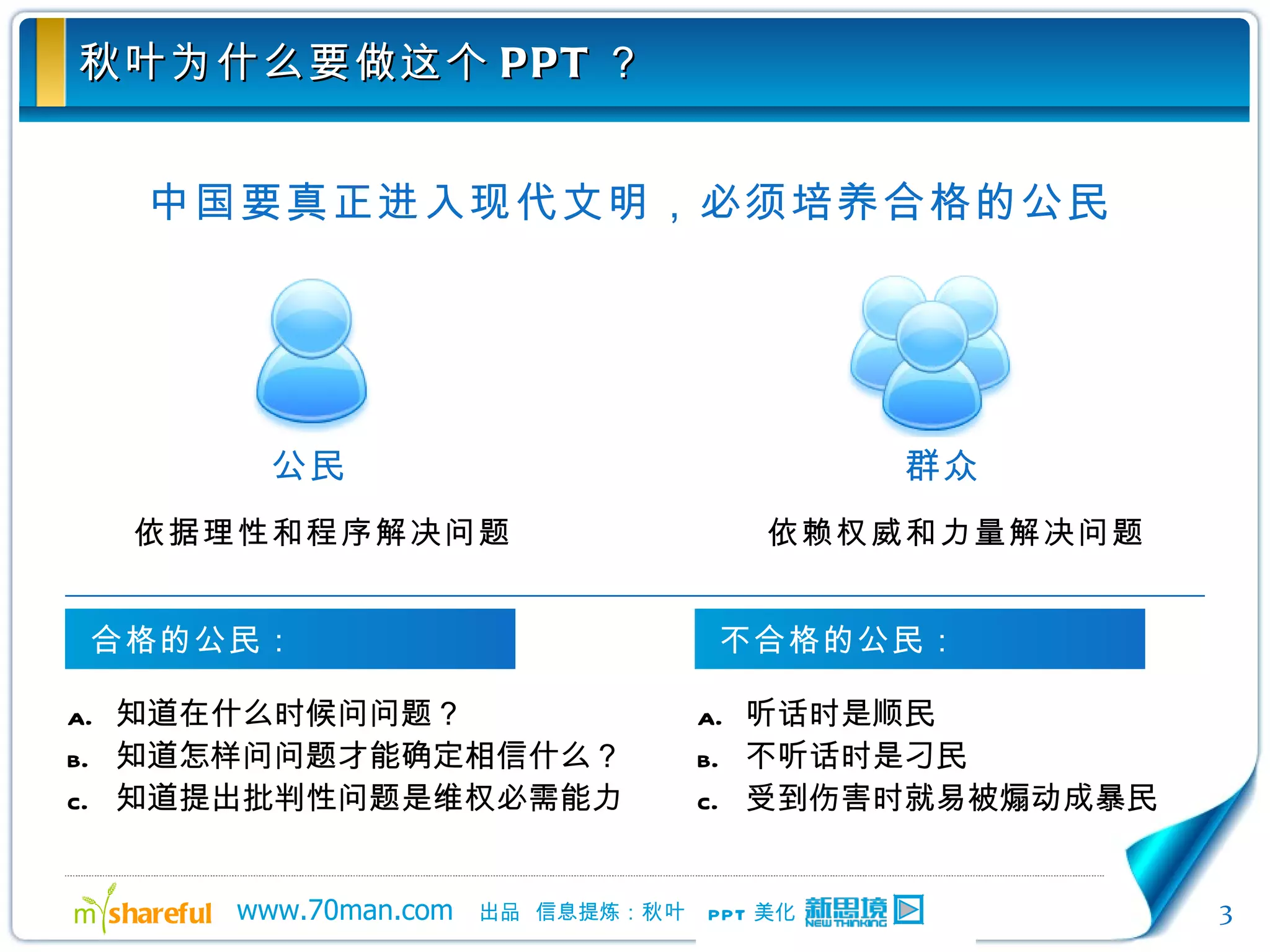 秋叶为什么要做这个 PPT ？

中国要真正进入现代文明，必须培养合格的公民

公民

依据理性和程序解决问题

群众

依赖权威和力量解决问题

合格的公民：

A. 知道在什么时候问问题？
B. 知道怎样问问题才能确定相信什么？
C. 知道提出批判性问题是维权必需能力

不合格的公民：

A. 听话时是顺民
B. 不听话时是刁民
C. 受到伤害时就易被煽动成暴民

myshareful www.70man.com 出品 信息提炼：秋叶 PPT 美化 新思境 NEW THINKING

3